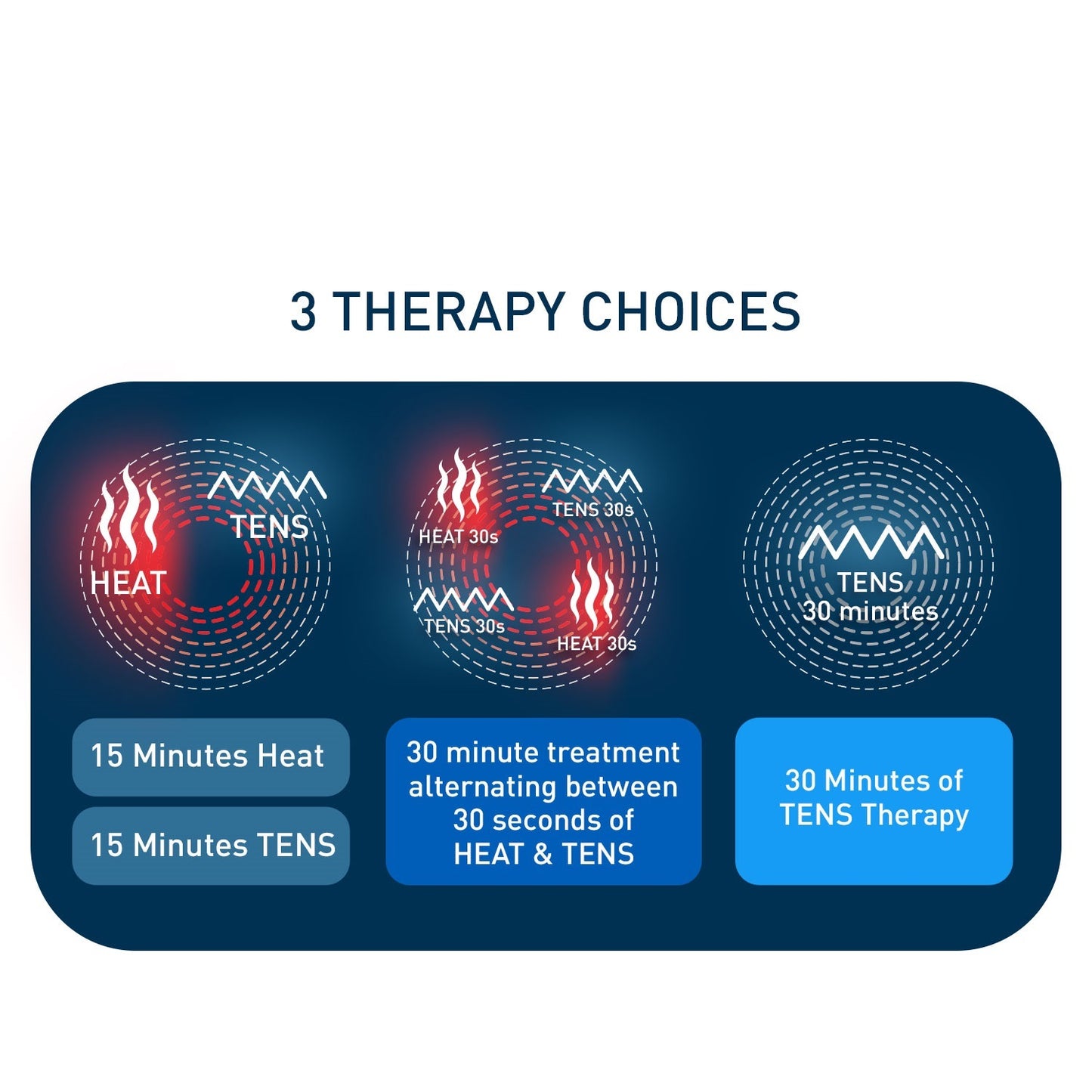 3 THERAPY CHOICES

HEAT
TENS

HEAT 30s
TENS 30s
TENS 30s
HEAT 30s

TENS
30 minutes

15 Minutes Heat

15 Minutes TENS

30 minute treatment alternating between 30 seconds of HEAT & TENS

30 Minutes of TENS Therapy